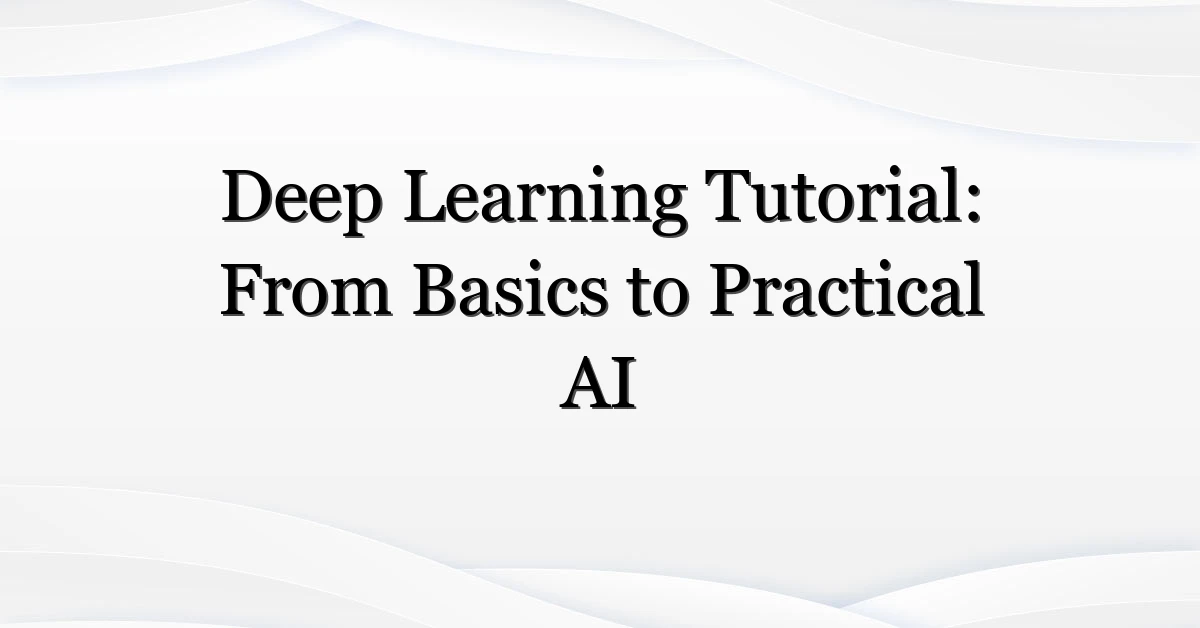 Deep Learning Tutorial: From Basics to Practical AI